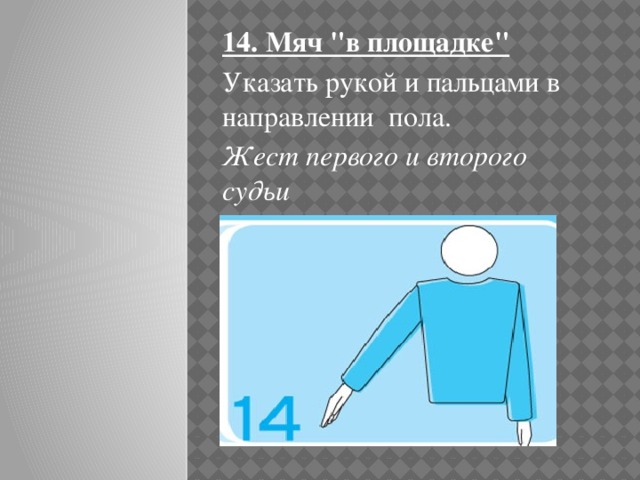 14. Мяч "в площадке"

Указать рукой и пальцами в направлении пола.

Жест первого и второго судьи

14